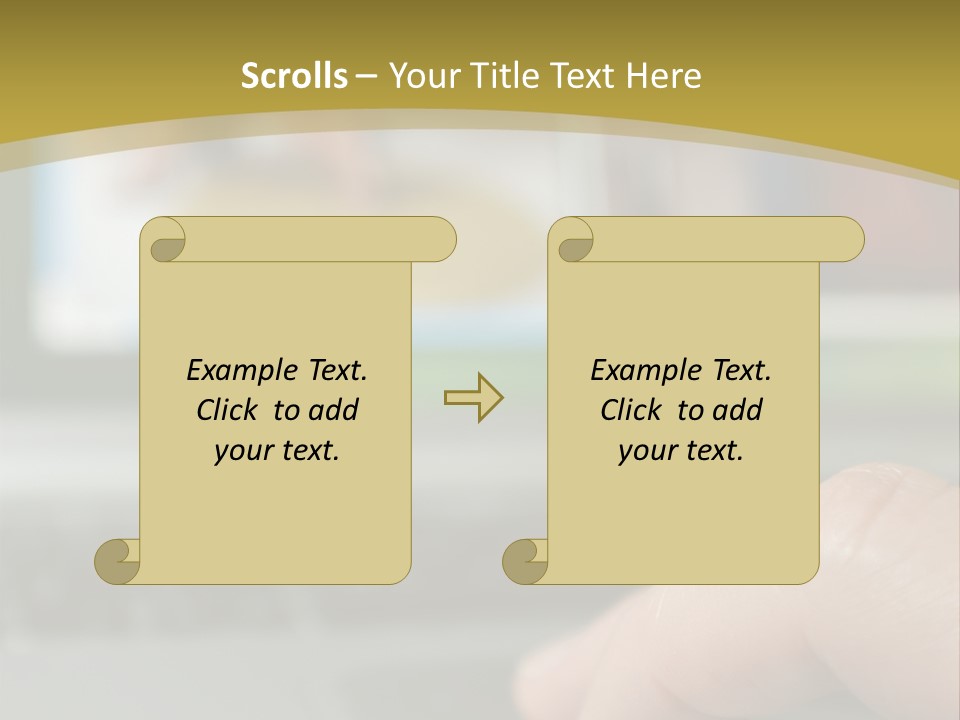 Scrolls – Your Title Text Here

Example Text. Click to add your text.

Example Text. Click to add your text.